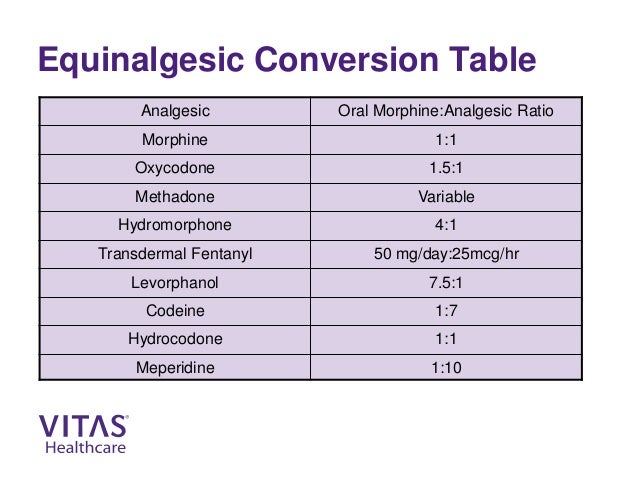 Equinalgesic Conversion Table

| Analgesic | Oral Morphine:Analgesic Ratio |
|---|---|
| Morphine | 1:1 |
| Oxycodone | 1.5:1 |
| Methadone | Variable |
| Hydromorphone | 4:1 |
| Transdermal Fentanyl | 50 mg/day:25mcg/hr |
| Levorphanol | 7.5:1 |
| Codeine | 1:7 |
| Hydrocodone | 1:1 |
| Meperidine | 1:10 |

VITAS®
Healthcare